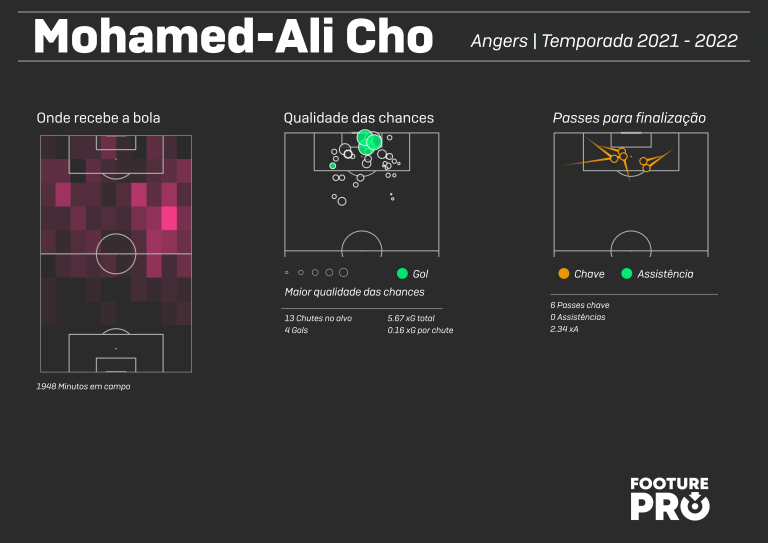 Mohamed-Ali Cho

Angers | Temporada 2021 - 2022

Onde recebe a bola

1948 Minutos em campo

Qualidade das chances

Gol

Maior qualidade das chances

13 Chutes no alvo
4 Gols

5.67 xG total
0.16 xG por chute

Passes para finalização

Chave

Assistência

6 Passes chave
0 Assistências
2.34 xA

FOOTURE PRO